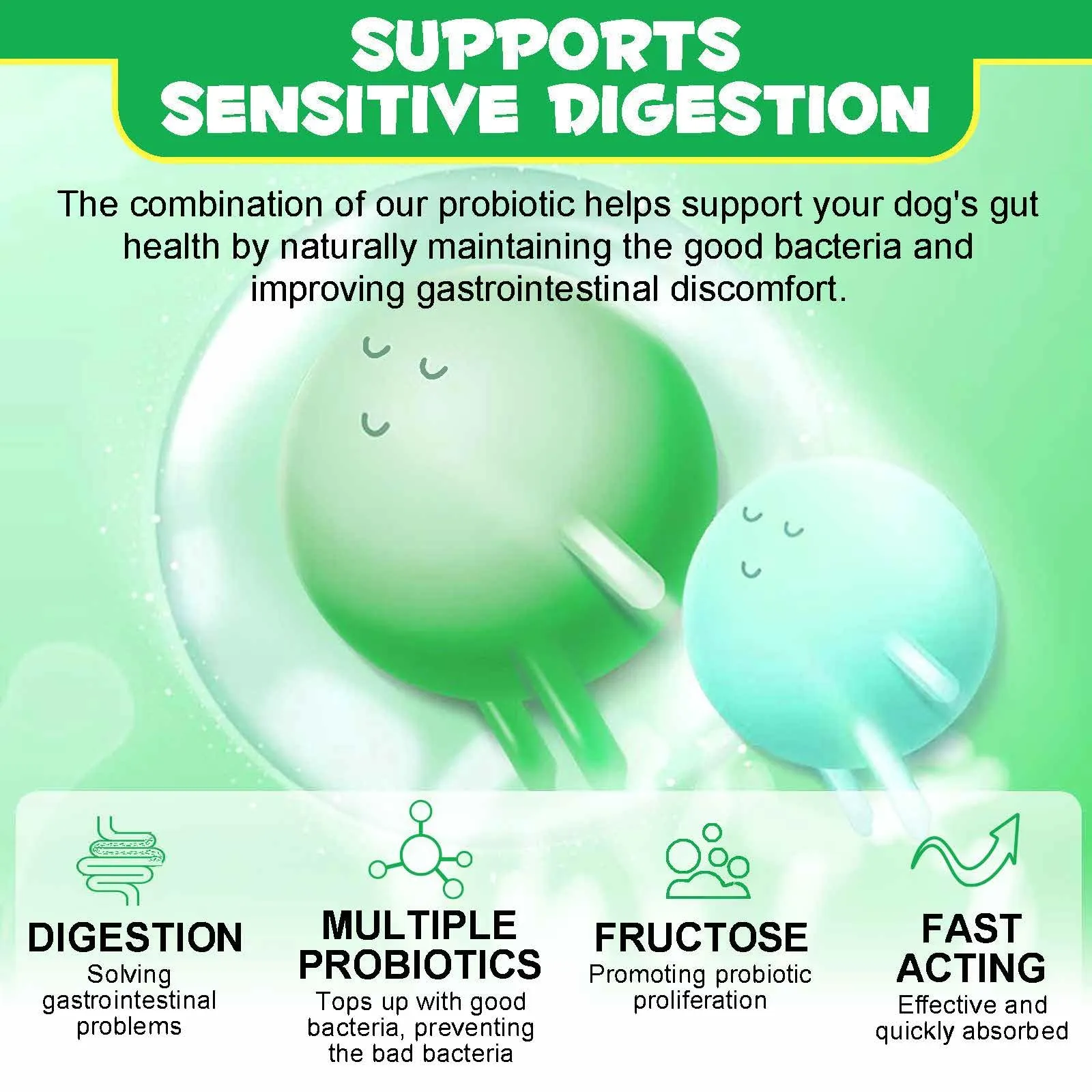 SUPPORTS SENSITIVE DIGESTION

The combination of our probiotic helps support your dog's gut health by naturally maintaining the good bacteria and improving gastrointestinal discomfort.

DIGESTION
Solving gastrointestinal problems

MULTIPLE PROBIOTICS
Tops up with good bacteria, preventing the bad bacteria

FRUCTOSE
Promoting probiotic proliferation

FAST ACTING
Effective and quickly absorbed